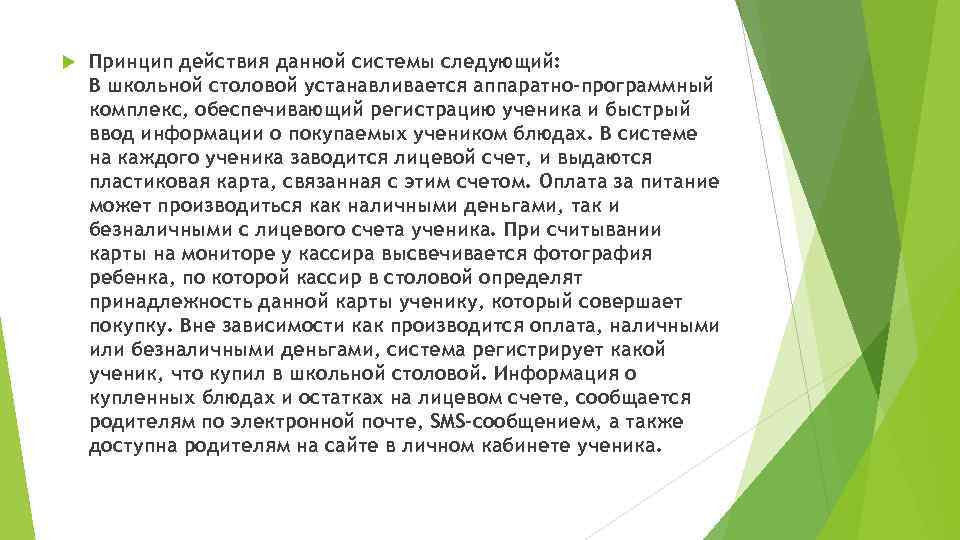 Принцип действия данной системы следующий:
В школьной столовой устанавливается аппаратно-программный комплекс, обеспечивающий регистрацию ученика и быстрый ввод информации о покупаемых учеником блюдах. В системе на каждого ученика заводится лицевой счет, и выдаются пластиковая карта, связанная с этим счетом. Оплата за питание может производиться как наличными деньгами, так и безналичными с лицевого счета ученика. При считывании карты на мониторе у кассира высвечивается фотография ребенка, по которой кассир в столовой определят принадлежность данной карты ученику, который совершает покупку. Вне зависимости как производится оплата, наличными или безналичными деньгами, система регистрирует какой ученик, что купил в школьной столовой. Информация о купленных блюдах и остатках на лицевом счете, сообщается родителям по электронной почте, SMS-сообщением, а также доступна родителям на сайте в личном кабинете ученика.